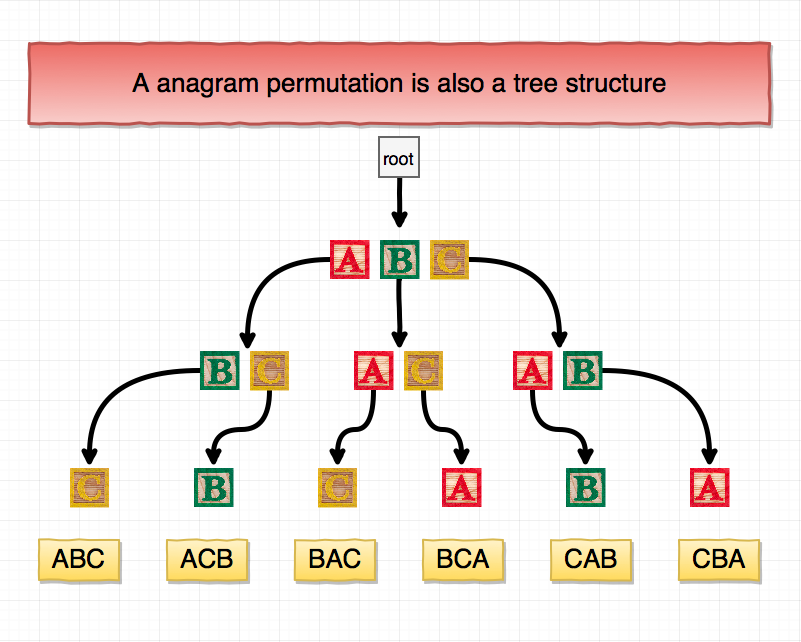 A anagram permutation is also a tree structure

root

A B C

B C

A C

A B

C

B

C

A

B

A

ABC

ACB

BAC

BCA

CAB

CBA